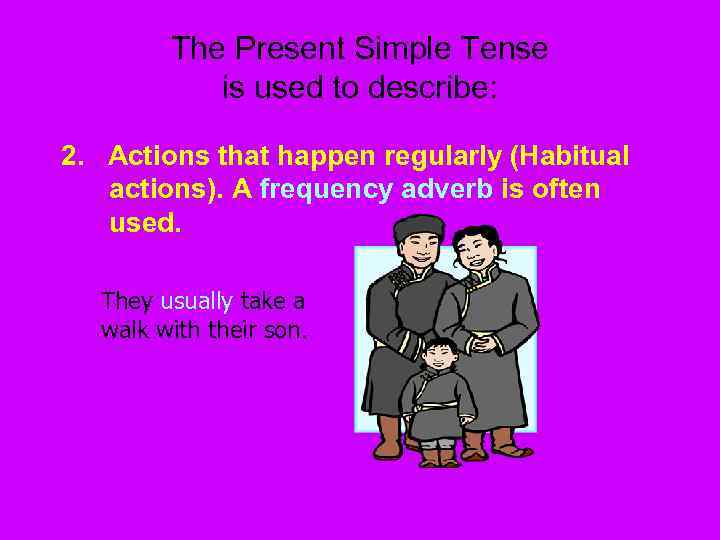 The Present Simple Tense
is used to describe:

2. Actions that happen regularly (Habitual actions). A frequency adverb is often used.

They usually take a walk with their son.